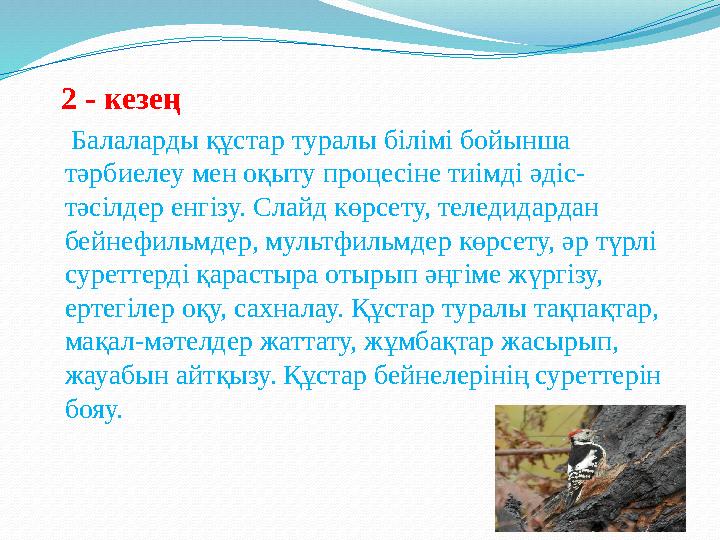 2 - кезең

Балаларды құстар туралы білімі бойынша тәрбиелеу мен оқыту процесіне тиімді әдіс-тәсілдер енгізу. Слайд көрсету, теледидардан бейнефильмдер, мультфильмдер көрсету, әр түрлі суреттерді қарастыра отырып әңгіме жүргізу, ертегілер оқу, сахналау. Құстар туралы тақпақтар, мақал-мәтелдер жаттату, жұмбақтар жасырып, жауабын айтқызу. Құстар бейнелерінің суреттерін бояу.